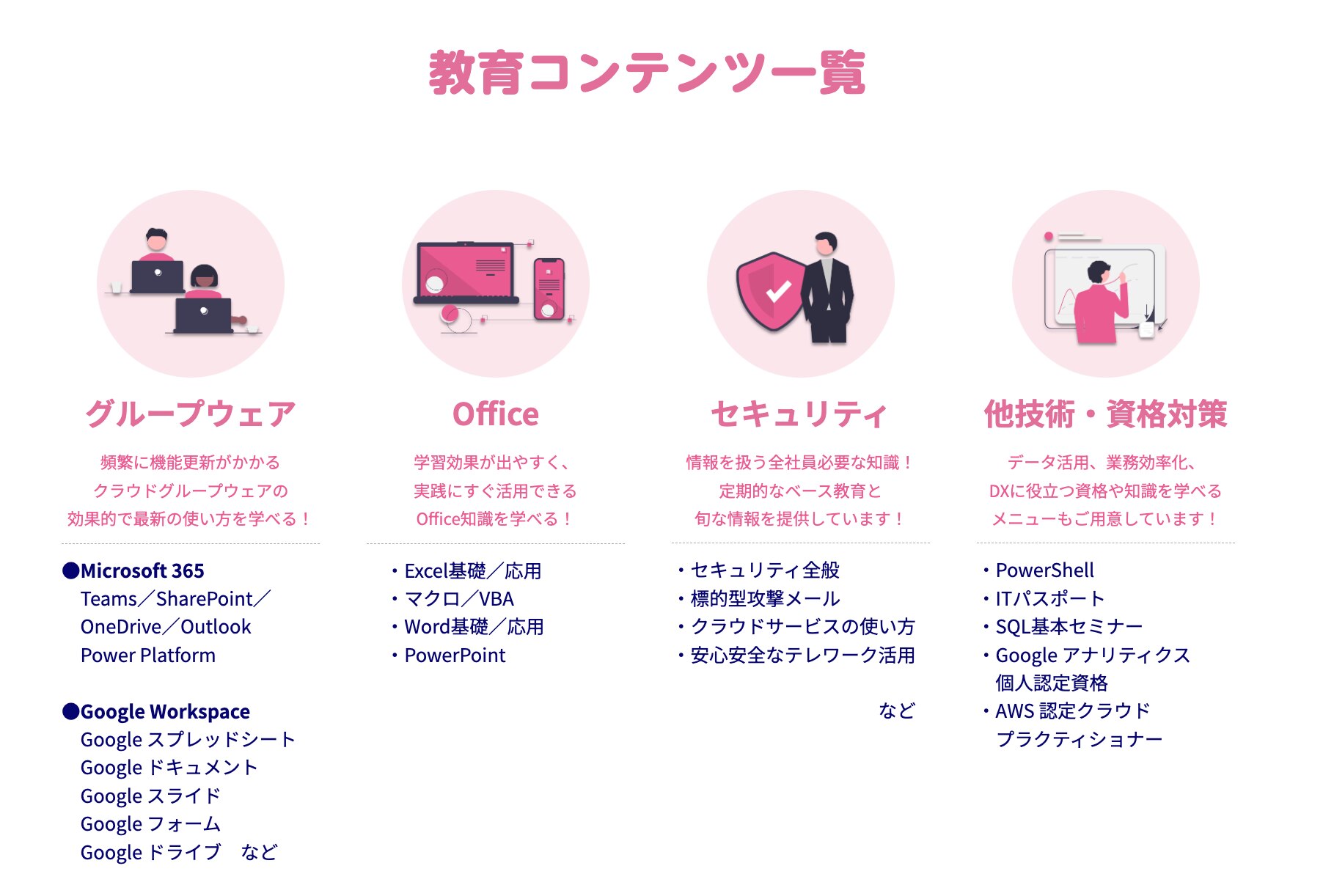 教育コンテンツ一覧

グループウェア

頻繁に機能更新がかかる
クラウドグループウェアの
効果的で最新の使い方を学べる！

●Microsoft 365
Teams／SharePoint／
OneDrive／Outlook
Power Platform

●Google Workspace
Google スプレッドシート
Google ドキュメント
Google スライド
Google フォーム
Google ドライブ　など

Office

学習効果が出やすく、
実践にすぐ活用できる
Office知識を学べる！

・Excel基礎／応用
・マクロ／VBA
・Word基礎／応用
・PowerPoint

セキュリティ

情報を扱う全社員必要な知識！
定期的なベース教育と
旬な情報を提供しています！

・セキュリティ全般
・標的型攻撃メール
・クラウドサービスの使い方
・安心安全なテレワーク活用

など

他技術・資格対策

データ活用、業務効率化、
DXに役立つ資格や知識を学べる
メニューもご用意しています！

・PowerShell
・ITパスポート
・SQL基本セミナー
・Google アナリティクス
個人認定資格
・AWS 認定クラウド
プラクティショナー